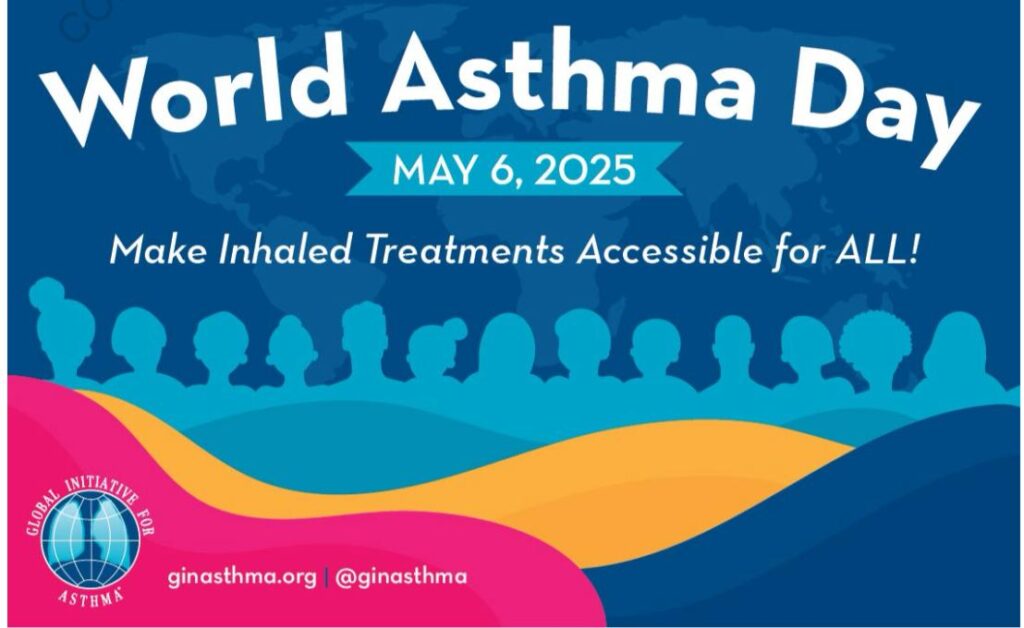 World Asthma Day

MAY 6, 2025

Make Inhaled Treatments Accessible for ALL!

GLOBAL INITIATIVE FOR ASTHMA

ginasthma.org | @ginasthma